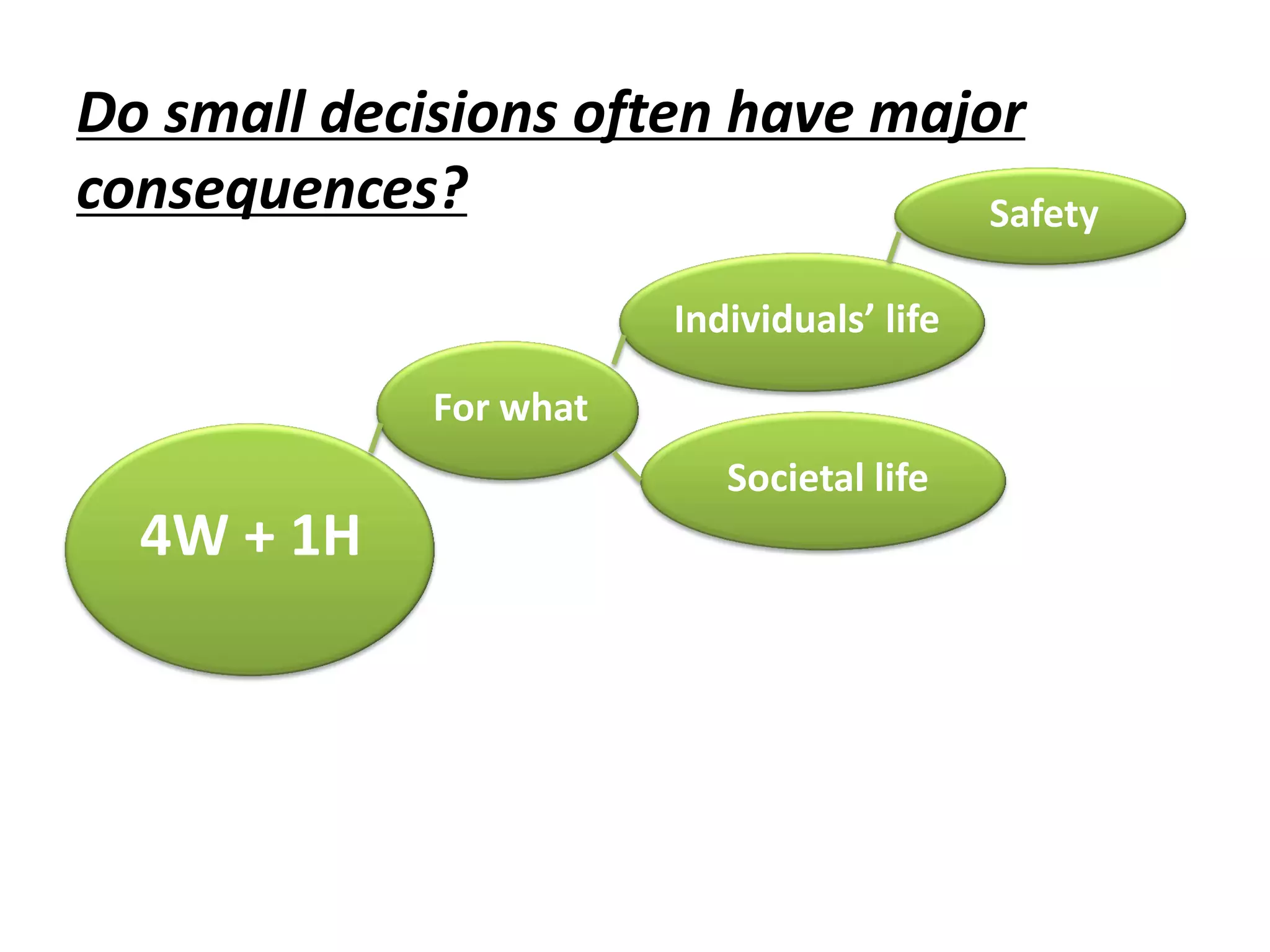 Do small decisions often have major consequences?

Safety

Individuals’ life

For what

Societal life

4W + 1H